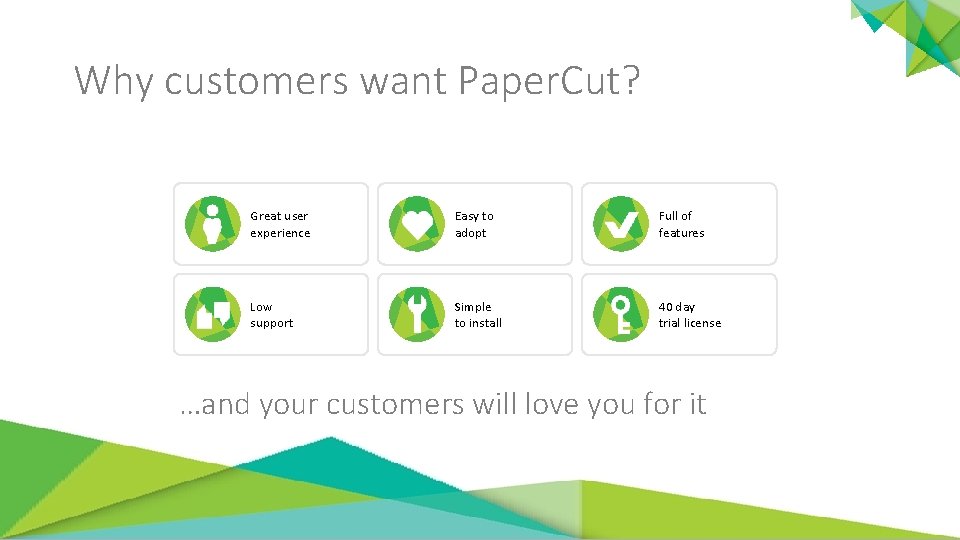 Why customers want PaperCut?

Great user experience

Easy to adopt

Full of features

Low support

Simple to install

40 day trial license

…and your customers will love you for it